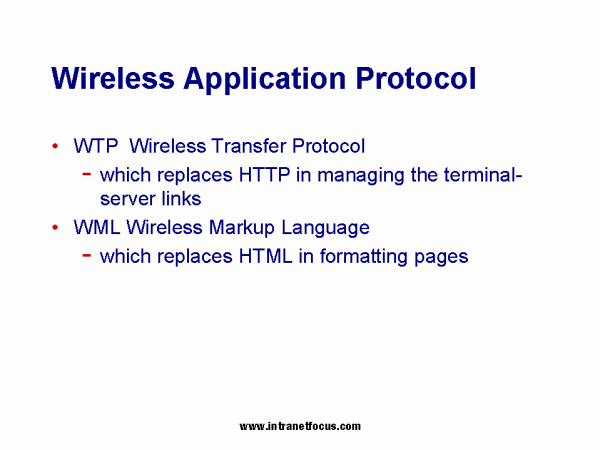 Wireless Application Protocol

• WTP Wireless Transfer Protocol
  - which replaces HTTP in managing the terminal-server links
• WML Wireless Markup Language
  - which replaces HTML in formatting pages

www.intranetfocus.com